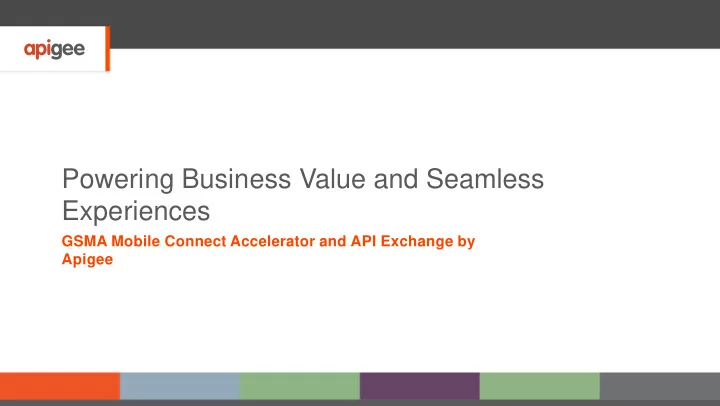 apigee

Powering Business Value and Seamless Experiences

GSMA Mobile Connect Accelerator and API Exchange by Apigee